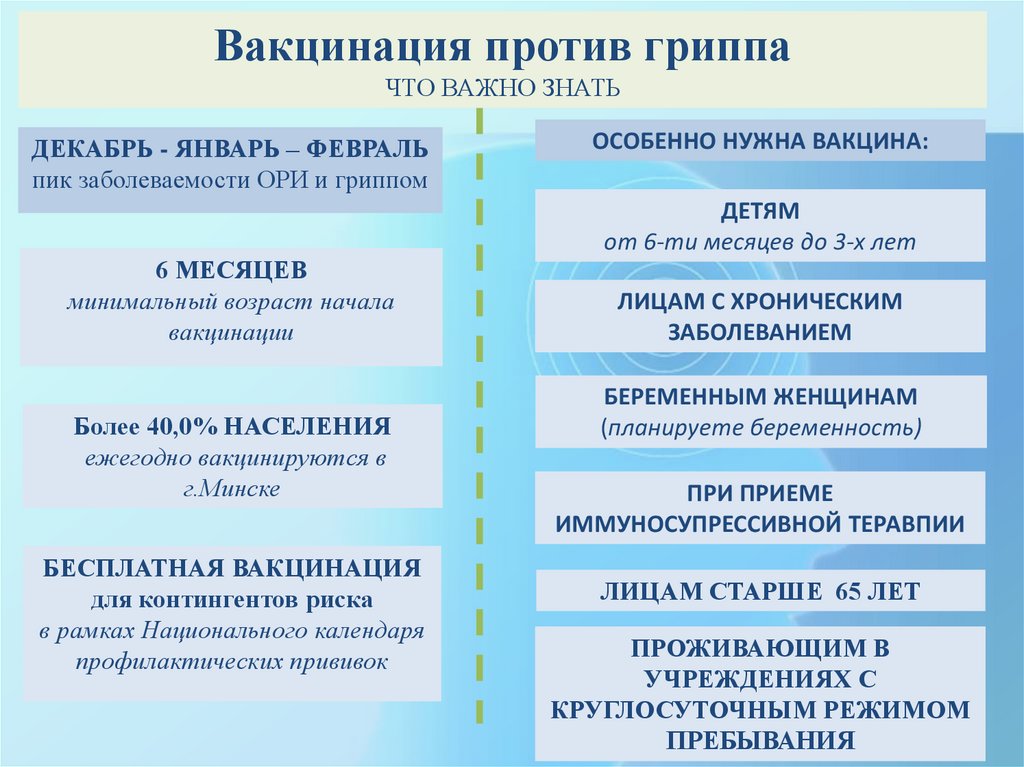 Вакцинация против гриппа
ЧТО ВАЖНО ЗНАТЬ

ДЕКАБРЬ - ЯНВАРЬ – ФЕВРАЛЬ
пик заболеваемости ОРИ и гриппом

6 МЕСЯЦЕВ
минимальный возраст начала вакцинации

Более 40,0% НАСЕЛЕНИЯ
ежегодно вакцинируются в г.Минске

БЕСПЛАТНАЯ ВАКЦИНАЦИЯ
для контингентов риска
в рамках Национального календаря профилактических прививок

ОСОБЕННО НУЖНА ВАКЦИНА:

ДЕТЯМ
от 6-ти месяцев до 3-х лет

ЛИЦАМ С ХРОНИЧЕСКИМ ЗАБОЛЕВАНИЕМ

БЕРЕМЕННЫМ ЖЕНЩИНАМ
(планируете беременность)

ПРИ ПРИЕМЕ ИММУНОСУПРЕССИВНОЙ ТЕРАПИИ

ЛИЦАМ СТАРШЕ 65 ЛЕТ

ПРОЖИВАЮЩИМ В УЧРЕЖДЕНИЯХ С КРУГЛОСУТОЧНЫМ РЕЖИМОМ ПРЕБЫВАНИЯ